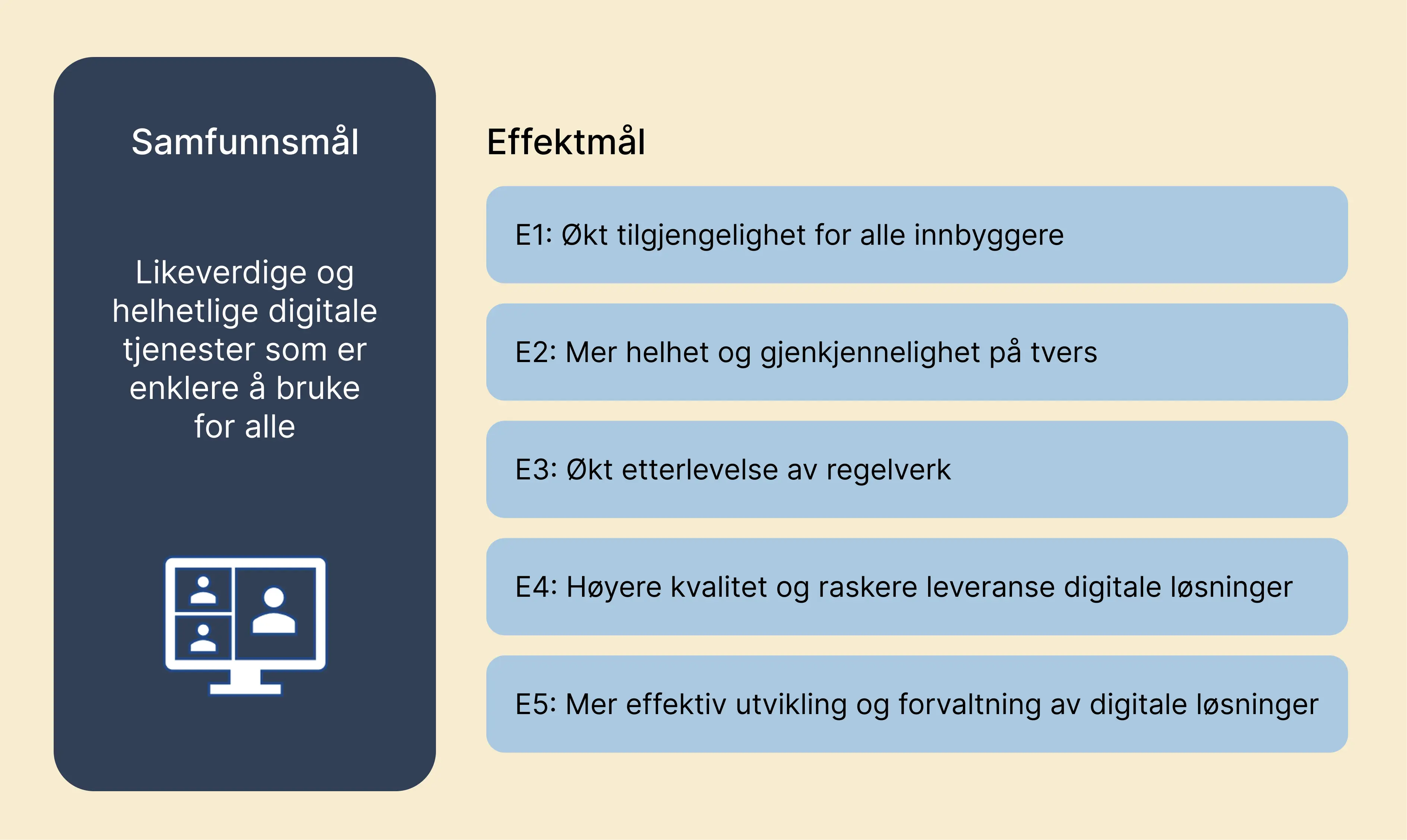 Samfunnsmål

Likeverdige og helhetlige digitale tjenester som er enklere å bruke for alle

Effektmål

E1: Økt tilgjengelighet for alle innbyggere

E2: Mer helhet og gjenkjennelighet på tvers

E3: Økt etterlevelse av regelverk

E4: Høyere kvalitet og raskere leveranse digitale løsninger

E5: Mer effektiv utvikling og forvaltning av digitale løsninger